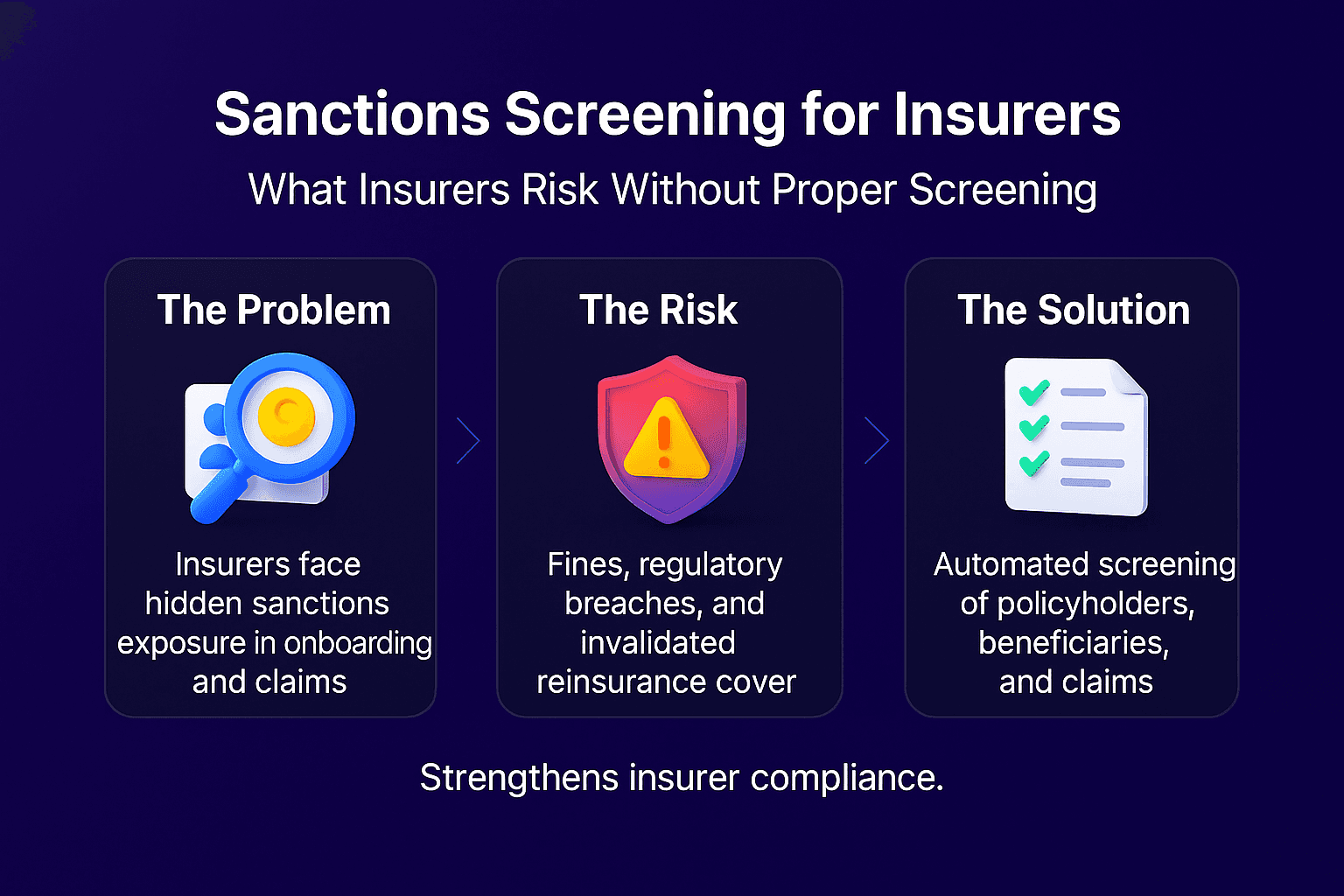 Sanctions Screening for Insurers

What Insurers Risk Without Proper Screening

The Problem

Insurers face hidden sanctions exposure in onboarding and claims

The Risk

Fines, regulatory breaches, and invalidated reinsurance cover

The Solution

Automated screening of policyholders, beneficiaries, and claims

Strengthens insurer compliance.